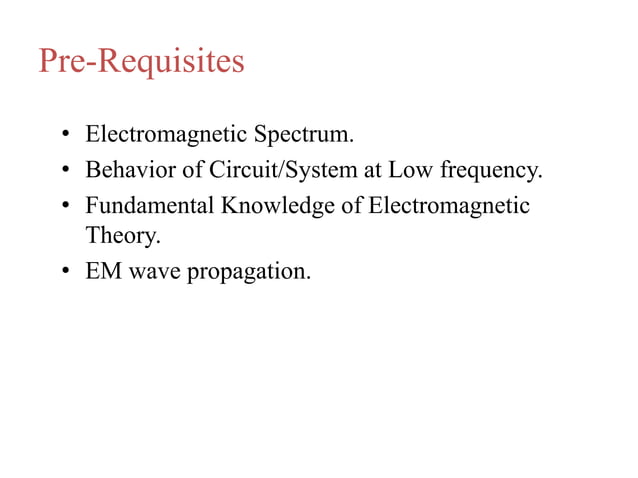 Pre-Requisites

• Electromagnetic Spectrum.
• Behavior of Circuit/System at Low frequency.
• Fundamental Knowledge of Electromagnetic Theory.
• EM wave propagation.